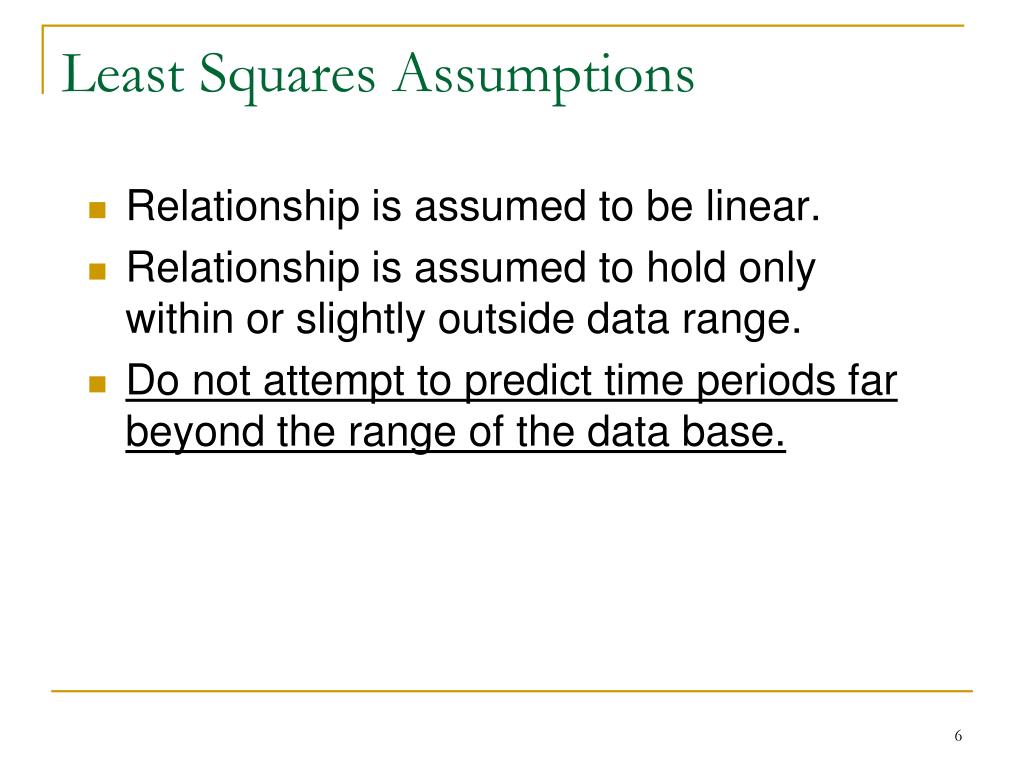 Least Squares Assumptions

Relationship is assumed to be linear.

Relationship is assumed to hold only within or slightly outside data range.

Do not attempt to predict time periods far beyond the range of the data base.

6